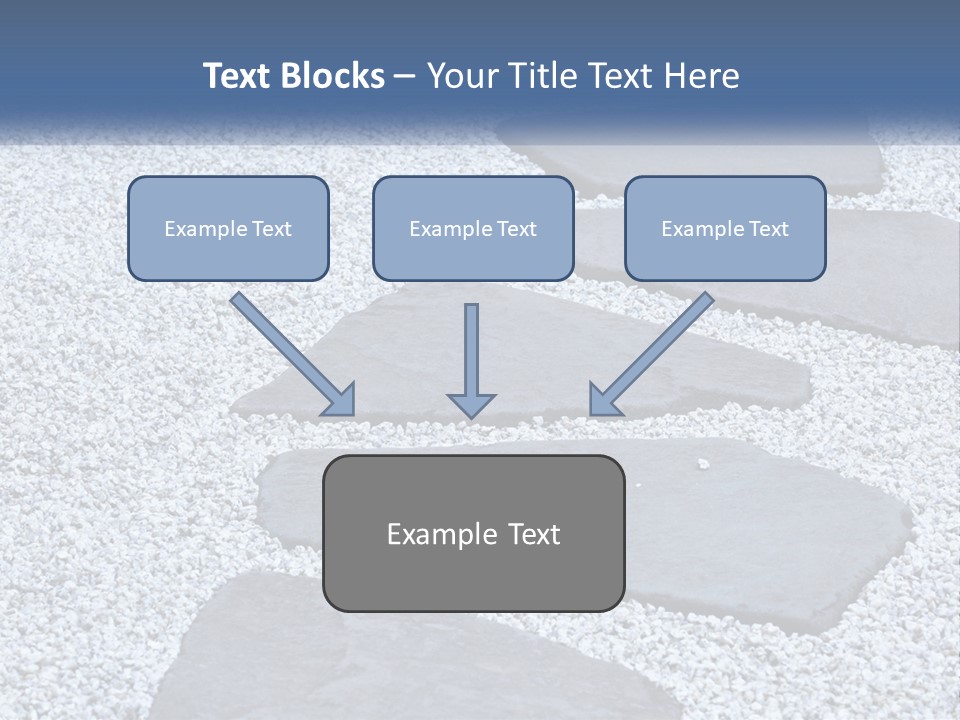 Text Blocks – Your Title Text Here

Example Text

Example Text

Example Text

Example Text